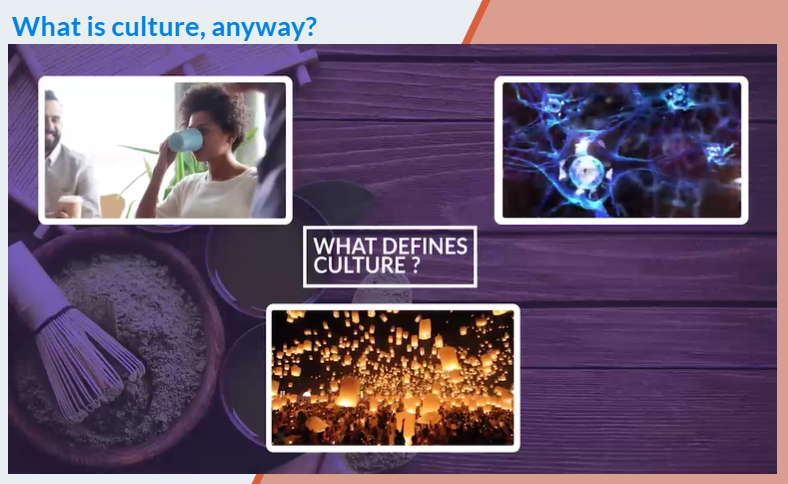 What is culture, anyway?

WHAT DEFINES CULTURE ?